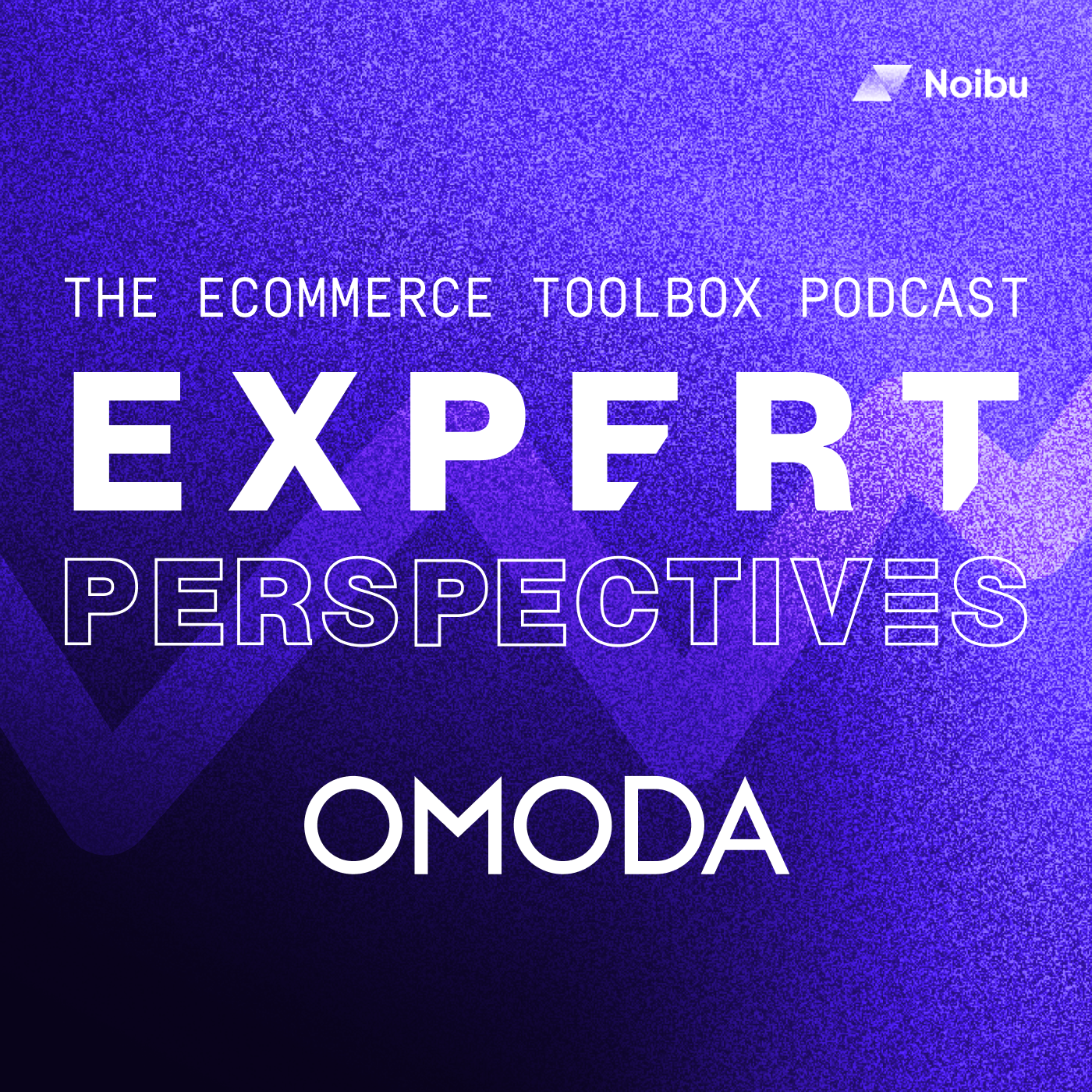 Noibu

THE ECOMMERCE TOOLBOX PODCAST

EXPERT

PERSPECTIVES

OMODA